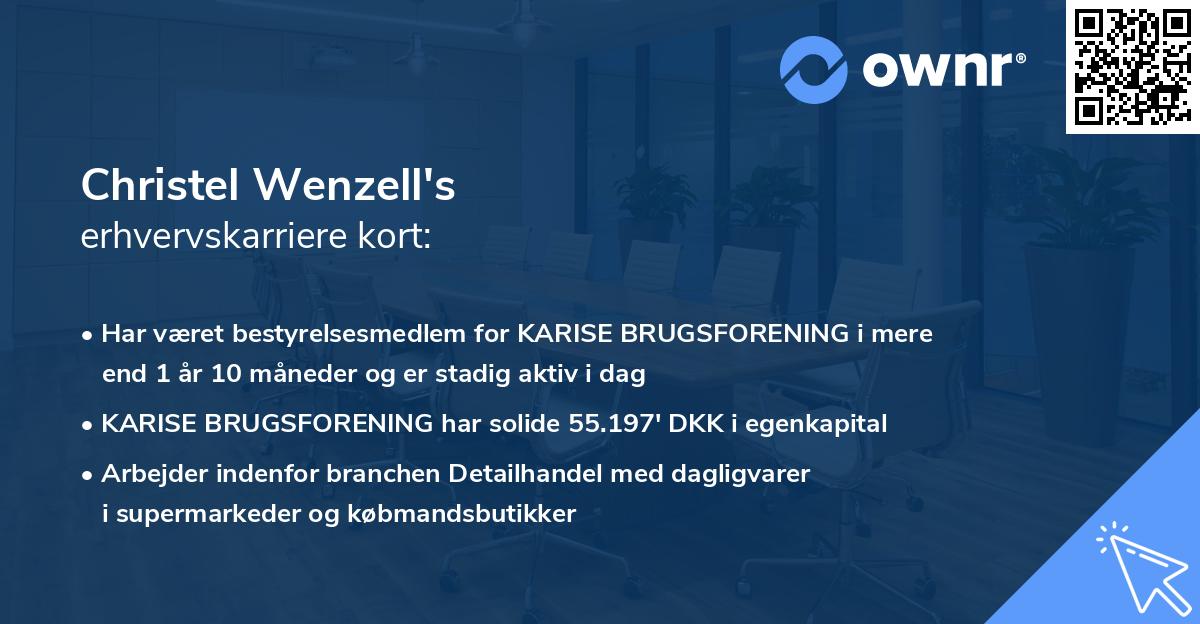 ownr®

Christel Wenzell's
erhvervskarriere kort:

• Har været bestyrelsesmedlem for KARISE BRUGSFORENING i mere end 1 år 10 måneder og er stadig aktiv i dag

• KARISE BRUGSFORENING har solide 55.197' DKK i egenkapital

• Arbejder indenfor branchen Detailhandel med dagligvarer i supermarkeder og købmandsbutikker